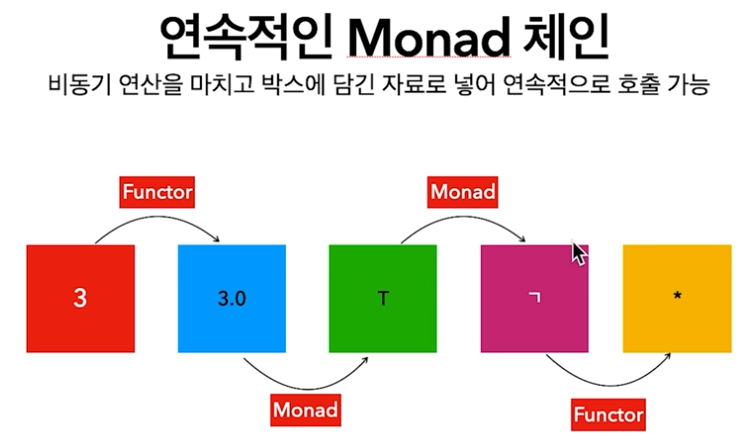 연속적인 Monad 체인

비동기 연산을 마치고 박스에 담긴 자료로 넣어 연속적으로 호출 가능

Functor

Monad

3

3.0

T

ㄱ

*

Monad

Functor